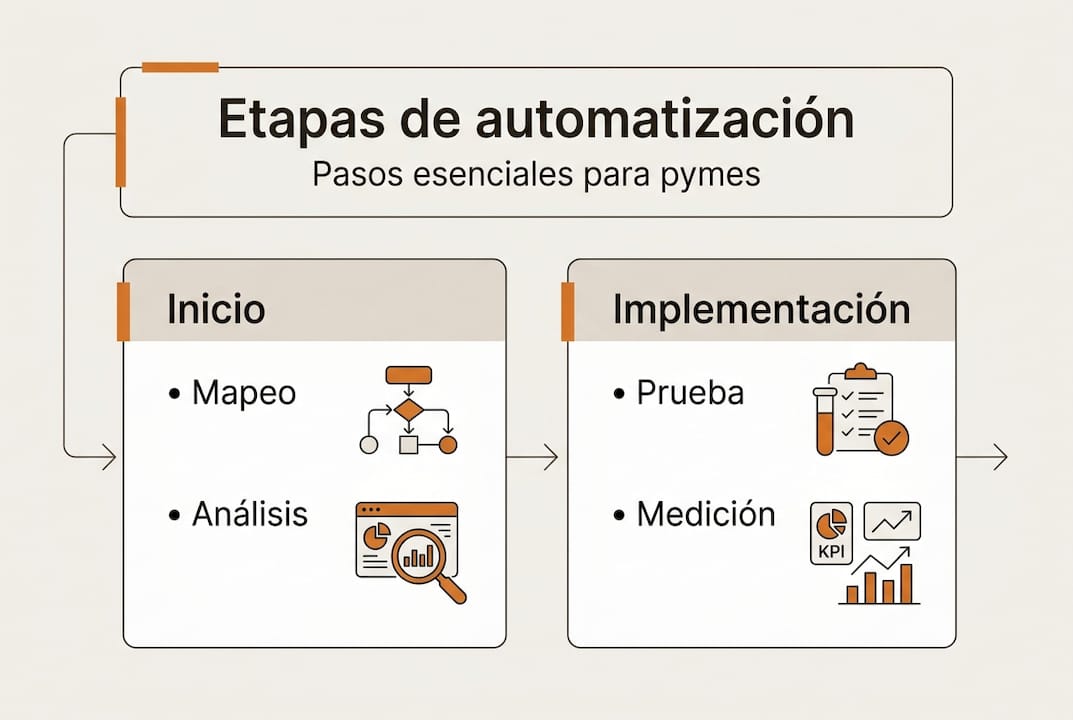 Etapas de automatización
Pasos esenciales para pymes

Inicio

• Mapeo

• Análisis

Implementación

• Prueba

• Medición

KPI